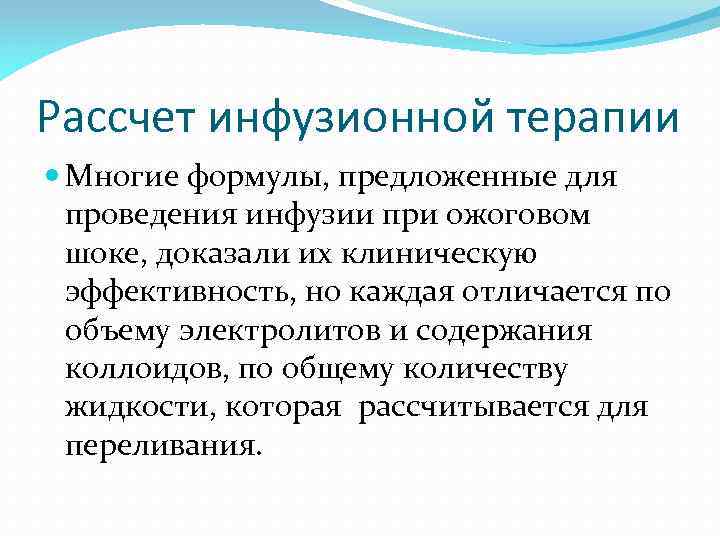 Рассчет инфузионной терапии

Многие формулы, предложенные для проведения инфузии при ожоговом шоке, доказали их клиническую эффективность, но каждая отличается по объему электролитов и содержания коллоидов, по общему количеству жидкости, которая рассчитывается для переливания.